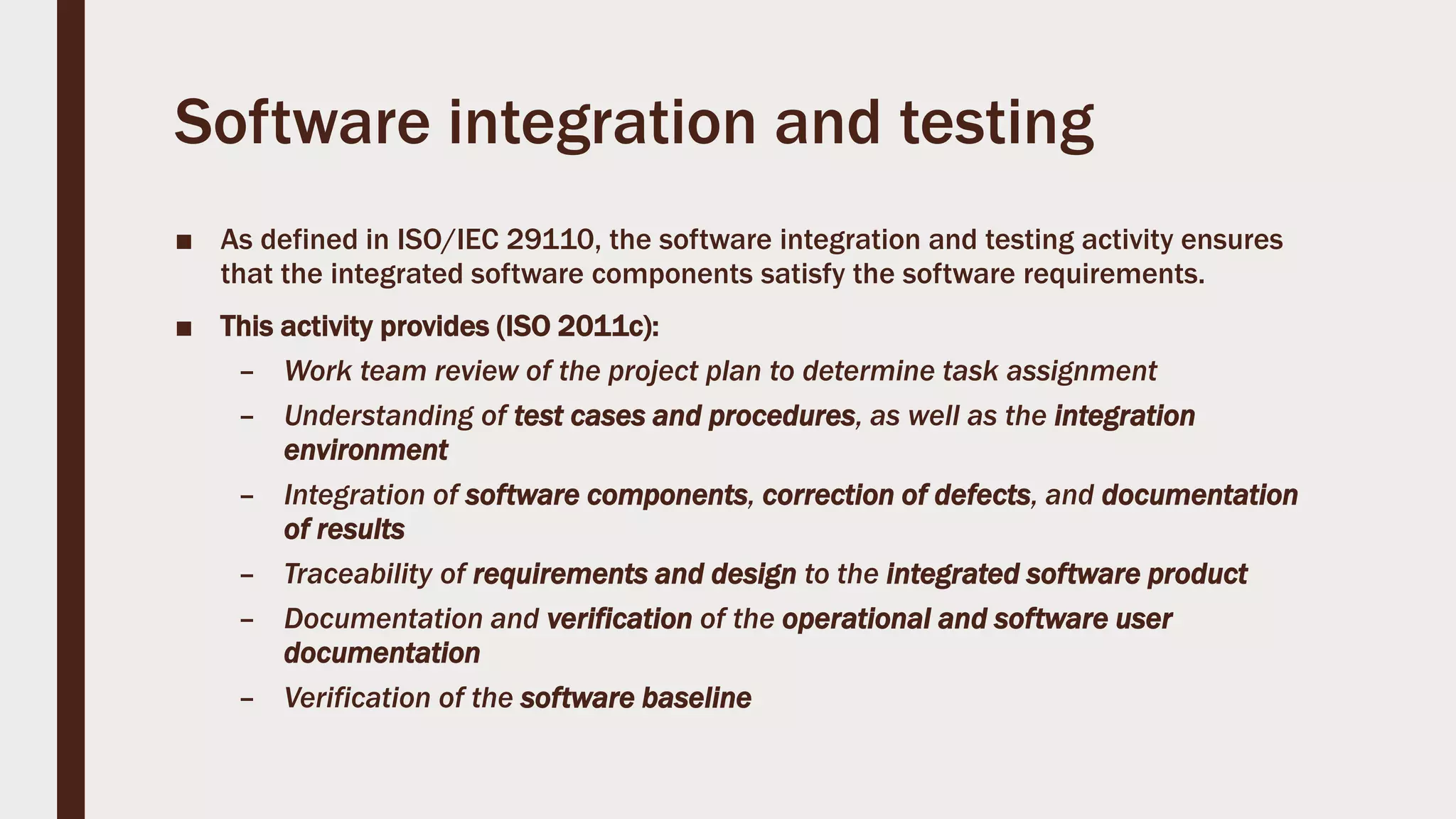 Software integration and testing

■ As defined in ISO/IEC 29110, the software integration and testing activity ensures that the integrated software components satisfy the software requirements.

■ This activity provides (ISO 2011c):

– Work team review of the project plan to determine task assignment

– Understanding of test cases and procedures, as well as the integration environment

– Integration of software components, correction of defects, and documentation of results

– Traceability of requirements and design to the integrated software product

– Documentation and verification of the operational and software user documentation

– Verification of the software baseline